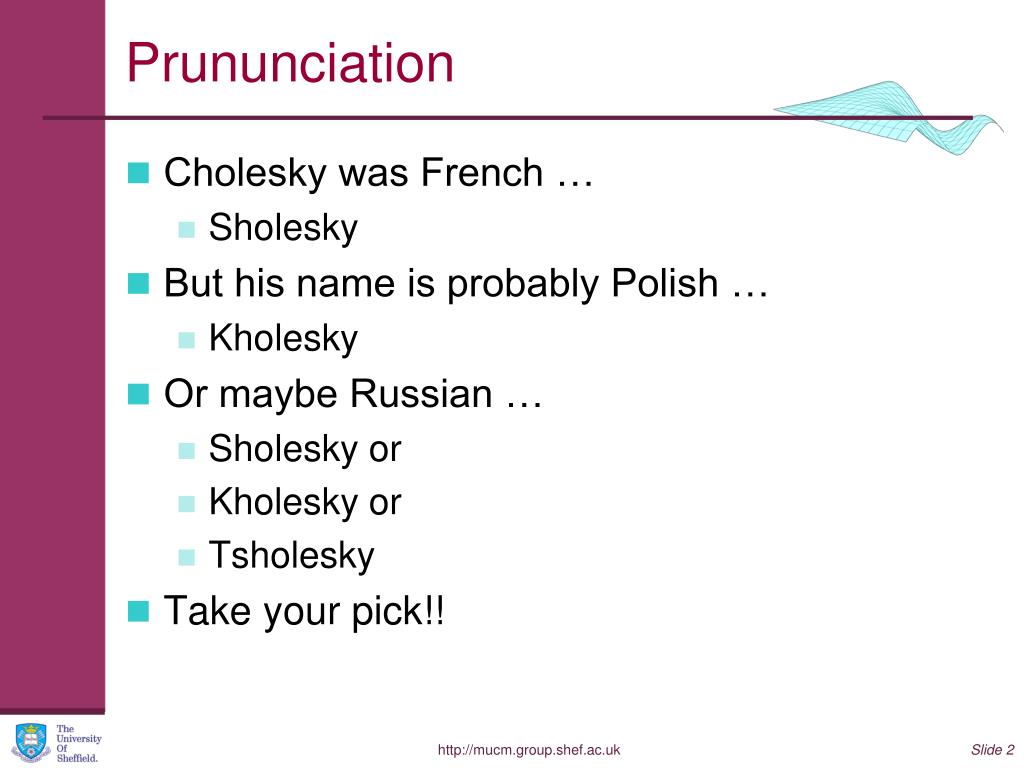 Prununciation

Cholesky was French …

Sholesky

But his name is probably Polish …

Kholesky

Or maybe Russian …

Sholesky or

Kholesky or

Tsholesky

Take your pick!!

The University Of Sheffield.

http://mucm.group.shef.ac.uk

Slide 2